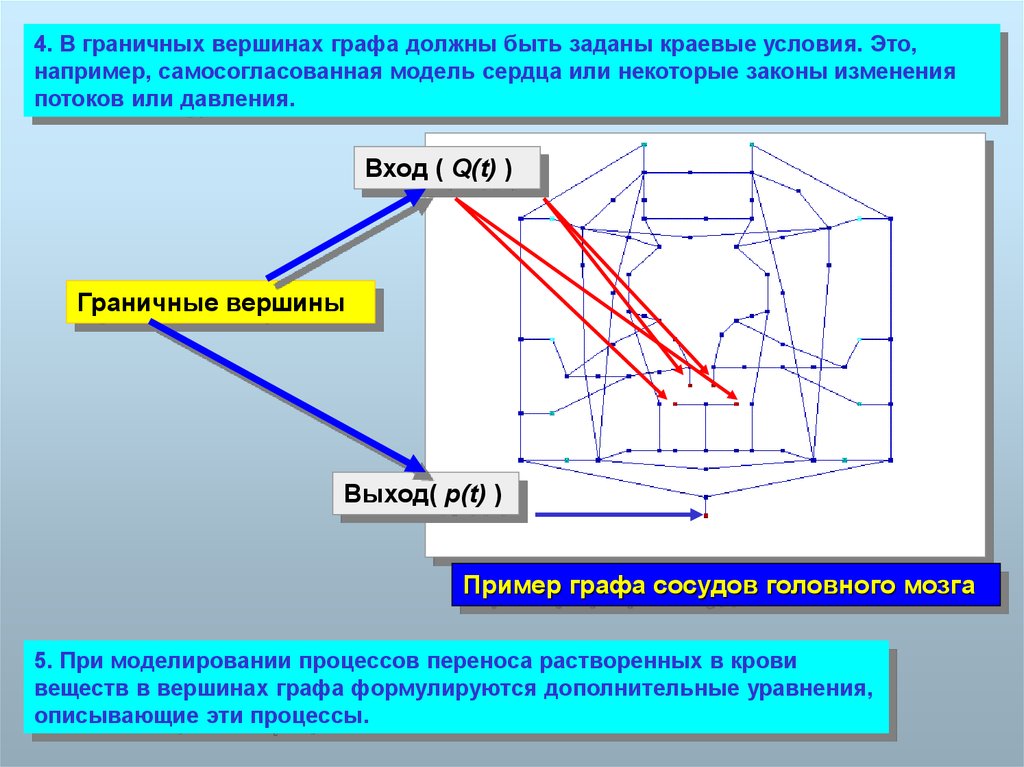 4. В граничных вершинах графа должны быть заданы краевые условия. Это, например, самосогласованная модель сердца или некоторые законы изменения потоков или давления.

Вход ( $Q(t)$ )

Граничные вершины

Выход( $p(t)$ )

Пример графа сосудов головного мозга

5. При моделировании процессов переноса растворенных в крови веществ в вершинах графа формулируются дополнительные уравнения, описывающие эти процессы.